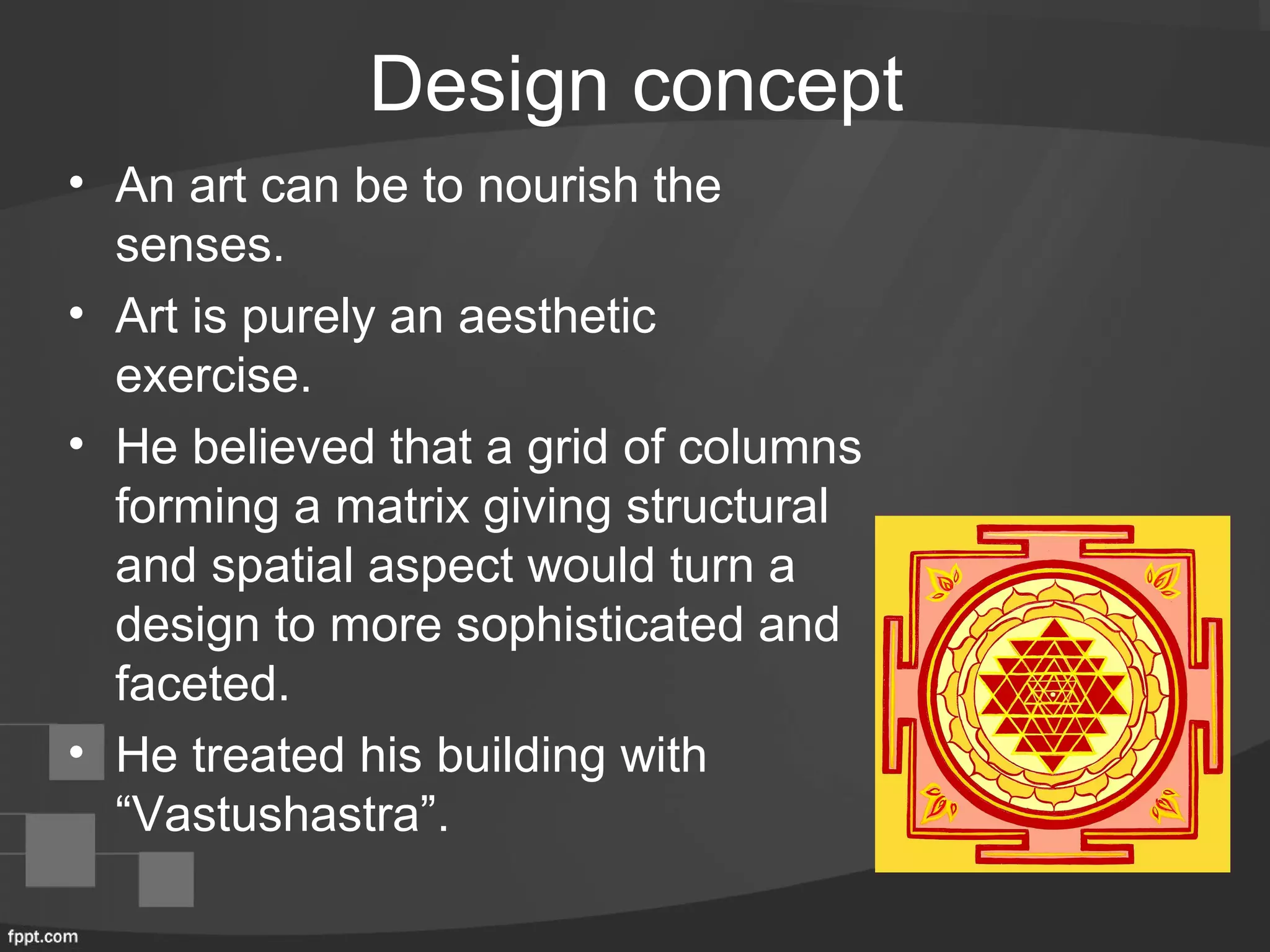 Design concept

• An art can be to nourish the senses.
• Art is purely an aesthetic exercise.
• He believed that a grid of columns forming a matrix giving structural and spatial aspect would turn a design to more sophisticated and faceted.
• He treated his building with “Vastushastra”.

fppt.com